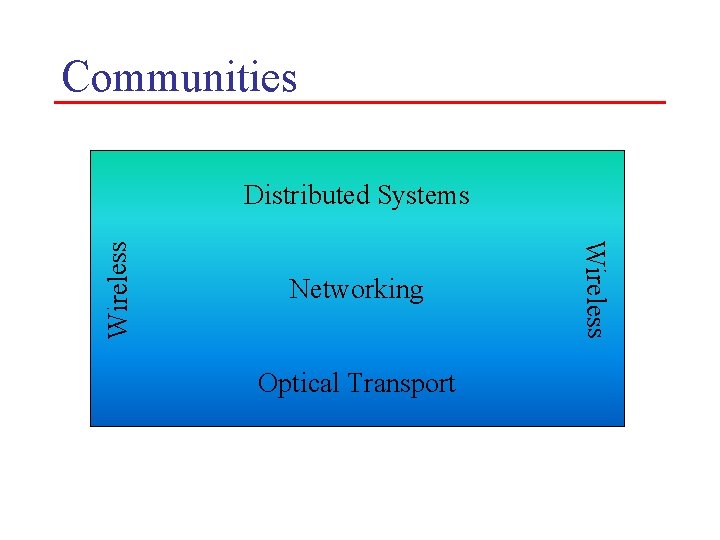 Communities

Distributed Systems

Wireless

Networking

Wireless

Optical Transport